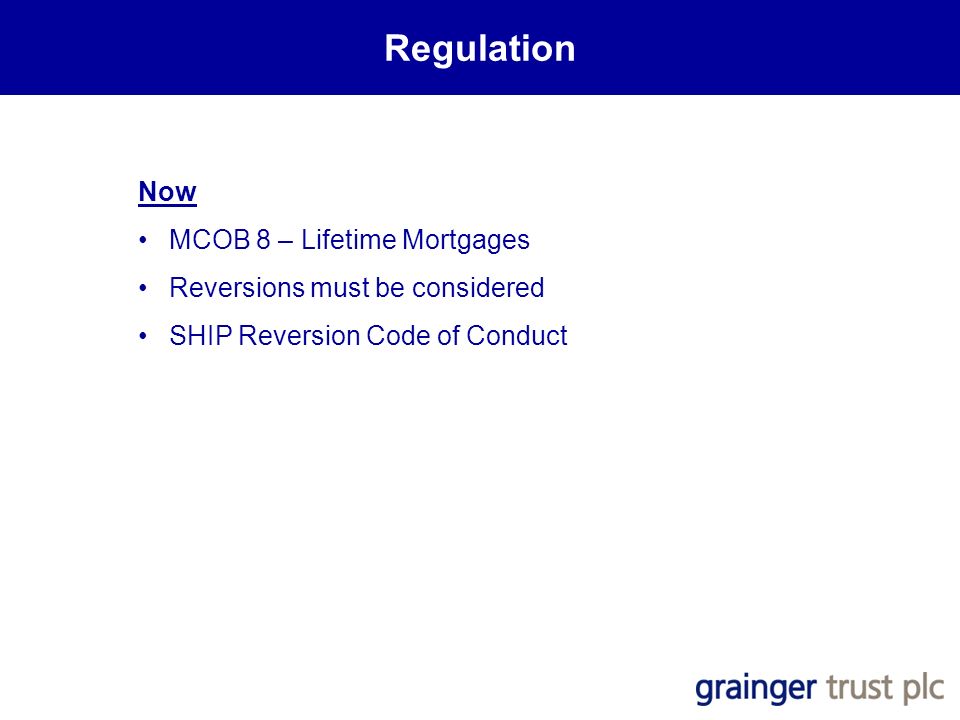 Regulation

Now

• MCOB 8 – Lifetime Mortgages
• Reversions must be considered
• SHIP Reversion Code of Conduct

grainger trust plc